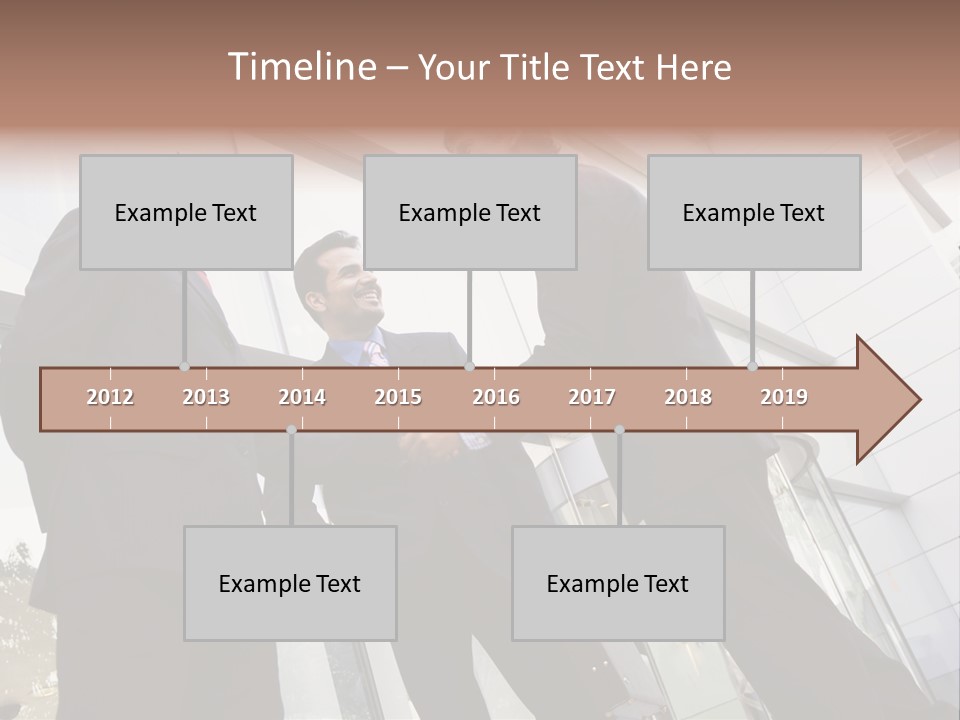 Timeline – Your Title Text Here

Example Text

Example Text

Example Text

2012 2013 2014 2015 2016 2017 2018 2019

Example Text

Example Text